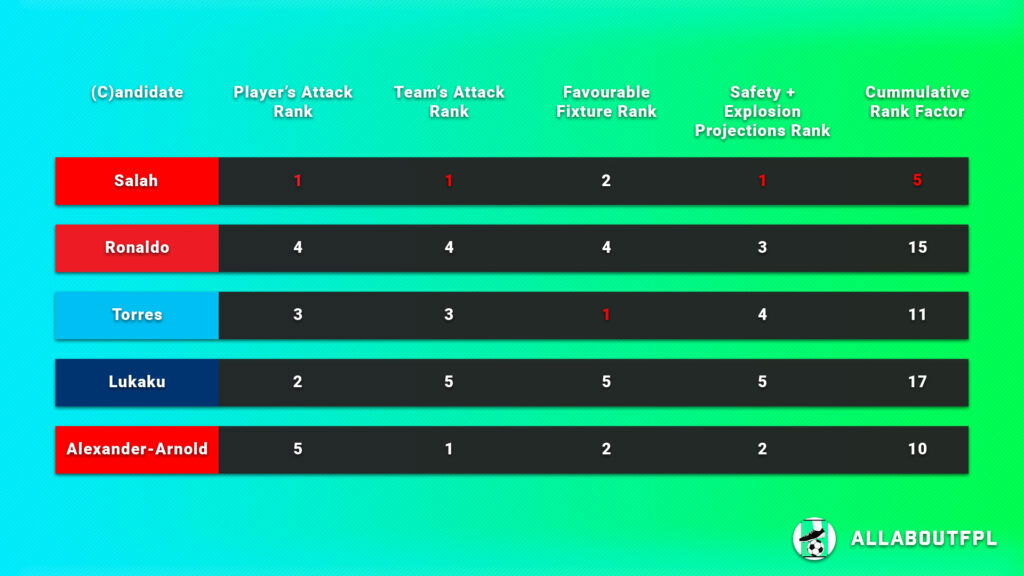 | (C)andidate | Player's Attack Rank | Team's Attack Rank | Favourable Fixture Rank | Safety + Explosion Projections Rank | Cummulative Rank Factor |
|---|---|---|---|---|---|
| Salah | 1 | 1 | 2 | 1 | 5 |
| Ronaldo | 4 | 4 | 4 | 3 | 15 |
| Torres | 3 | 3 | 1 | 4 | 11 |
| Lukaku | 2 | 5 | 5 | 5 | 17 |
| Alexander-Arnold | 5 | 1 | 2 | 2 | 10 |

ALLABOUTFPL